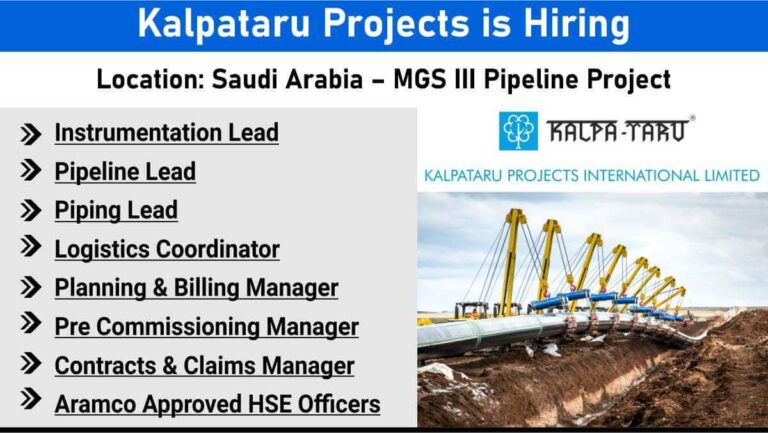 Kalpataru Projects is Hiring

Location: Saudi Arabia – MGS III Pipeline Project

Instrumentation Lead
Pipeline Lead
Piping Lead
Logistics Coordinator
Planning & Billing Manager
Pre Commissioning Manager
Contracts & Claims Manager
Aramco Approved HSE Officers

KALPA-TARU®

KALPATARU PROJECTS INTERNATIONAL LIMITED